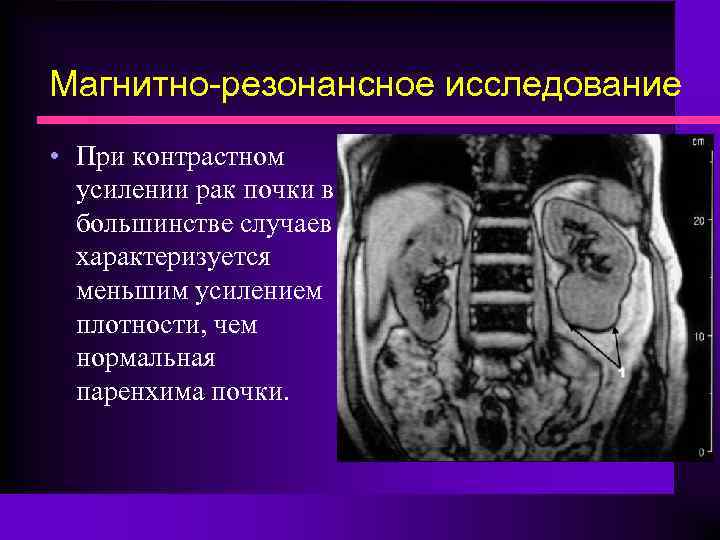 Магнитно-резонансное исследование

• При контрастном усилении рак почки в большинстве случаев характеризуется меньшим усилением плотности, чем нормальная паренхима почки.

cm
20
10
0
1